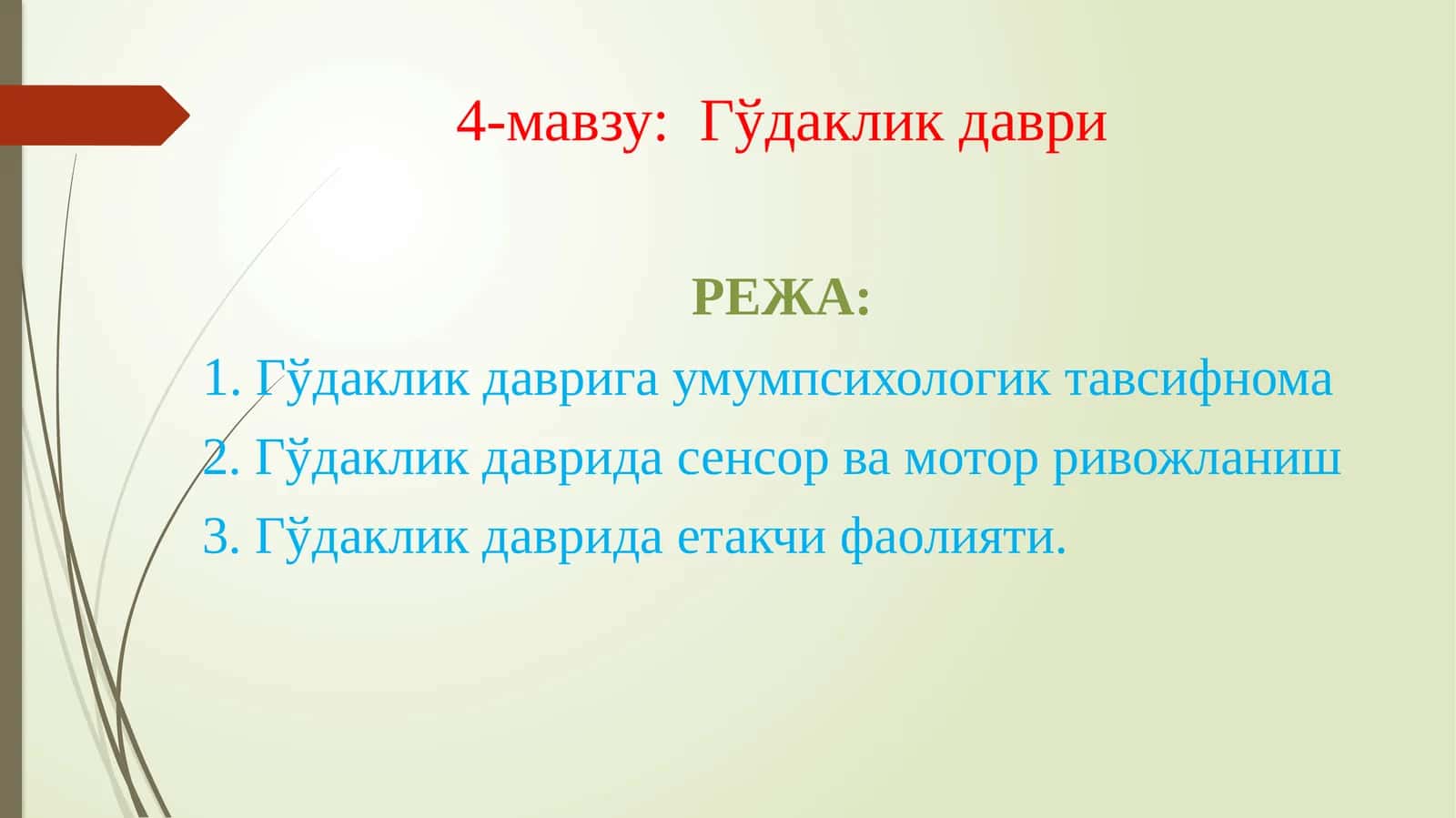 4-мавзу: Гўдаклик даври

РЕЖА:

1. Гўдаклик даврига умумпсихологик тавсифнома
2. Гўдаклик даврида сенсор ва мотор ривожланиш
3. Гўдаклик даврида етакчи фаолияти.